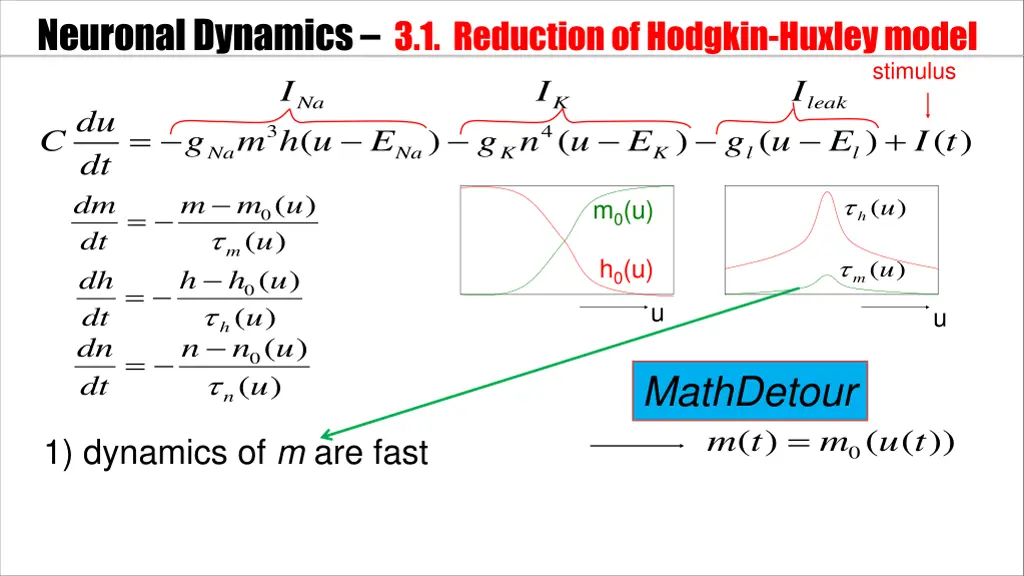 Neuronal Dynamics – 3.1. Reduction of Hodgkin-Huxley model

stimulus

$I_{Na}$ $I_K$ $I_{leak}$

$C\frac{du}{dt} = -g_{Na}m^3h(u-E_{Na}) - g_K n^4(u-E_K) - g_l(u-E_l) + I(t)$

$\frac{dm}{dt} = -\frac{m-m_0(u)}{\tau_m(u)}$

$\frac{dh}{dt} = -\frac{h-h_0(u)}{\tau_h(u)}$

$\frac{dn}{dt} = -\frac{n-n_0(u)}{\tau_n(u)}$

$m_0(u)$

$h_0(u)$

u

$\tau_h(u)$

$\tau_m(u)$

u

MathDetour

1) dynamics of m are fast

$m(t) = m_0(u(t))$